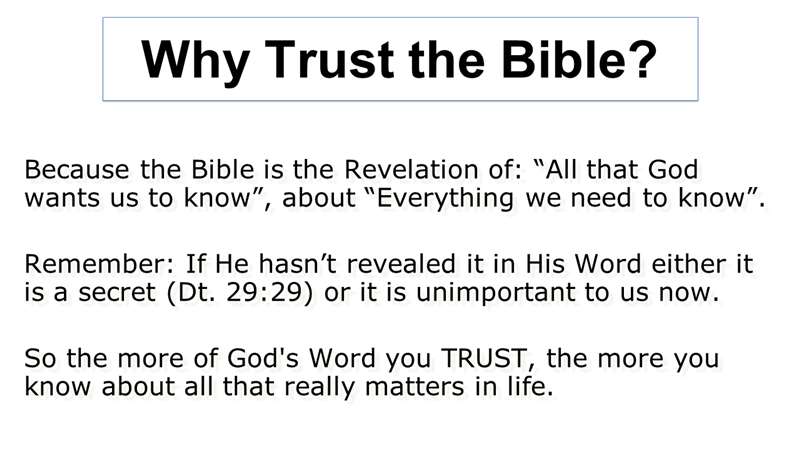 Why Trust the Bible?

Because the Bible is the Revelation of: “All that God wants us to know”, about “Everything we need to know”.

Remember: If He hasn’t revealed it in His Word either it is a secret (Dt. 29:29) or it is unimportant to us now.

So the more of God's Word you TRUST, the more you know about all that really matters in life.